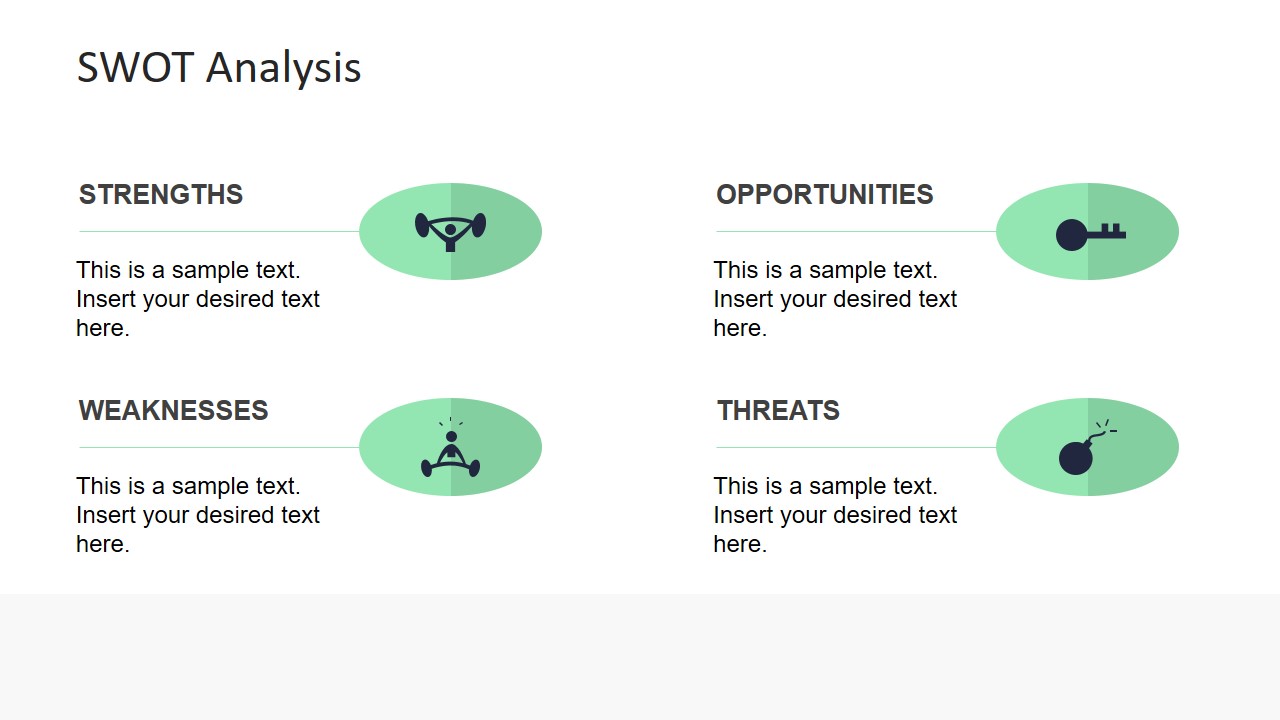 SWOT Analysis

STRENGTHS

This is a sample text. Insert your desired text here.

WEAKNESSES

This is a sample text. Insert your desired text here.

OPPORTUNITIES

This is a sample text. Insert your desired text here.

THREATS

This is a sample text. Insert your desired text here.